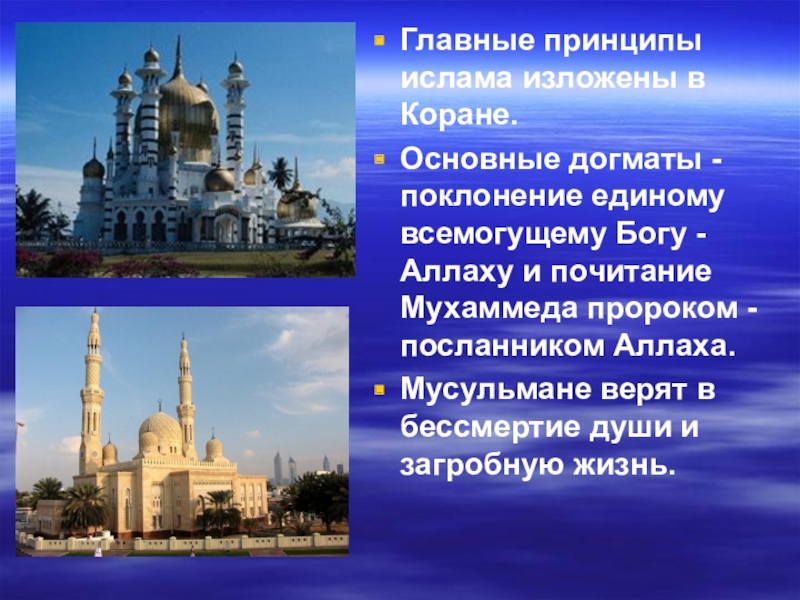 Главные принципы ислама изложены в Коране.

Основные догматы - поклонение единому всемогущему Богу - Аллаху и почитание Мухаммеда пророком - посланником Аллаха.

Мусульмане верят в бессмертие души и загробную жизнь.